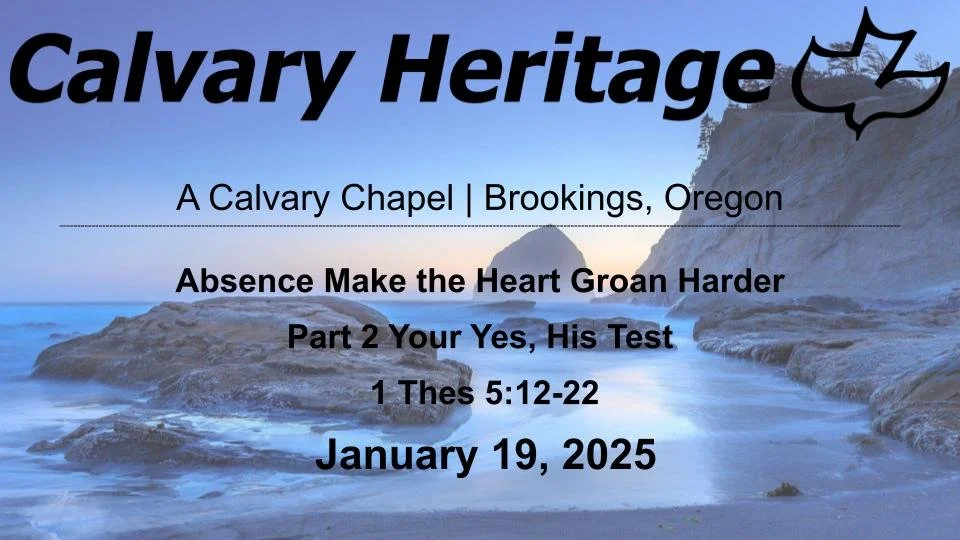 Calvary Heritage

A Calvary Chapel | Brookings, Oregon

Absence Make the Heart Groan Harder

Part 2 Your Yes, His Test

1 Thes 5:12-22

January 19, 2025